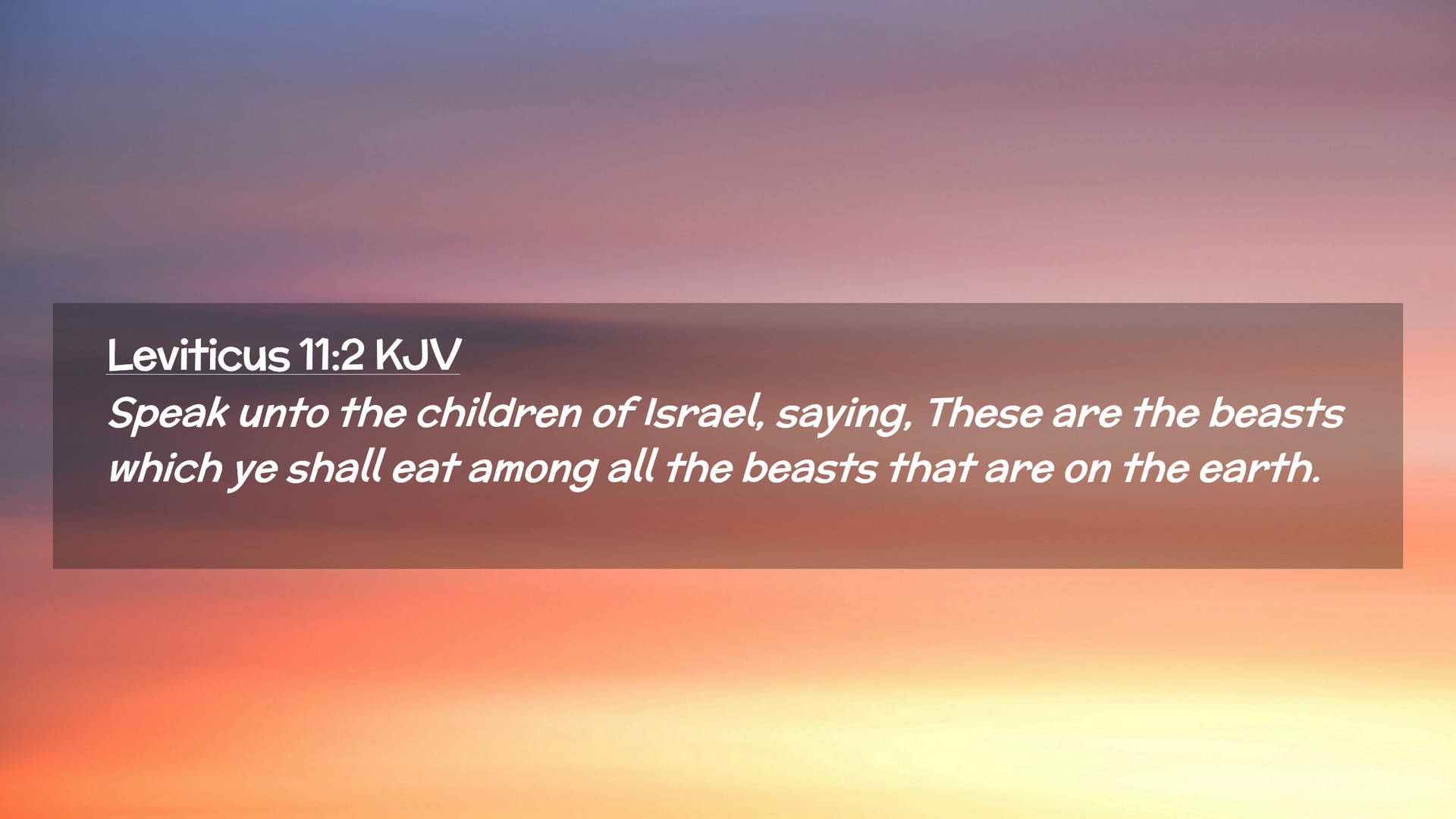 Leviticus 11:2 KJV
Speak unto the children of Israel, saying, These are the beasts which ye shall eat among all the beasts that are on the earth.